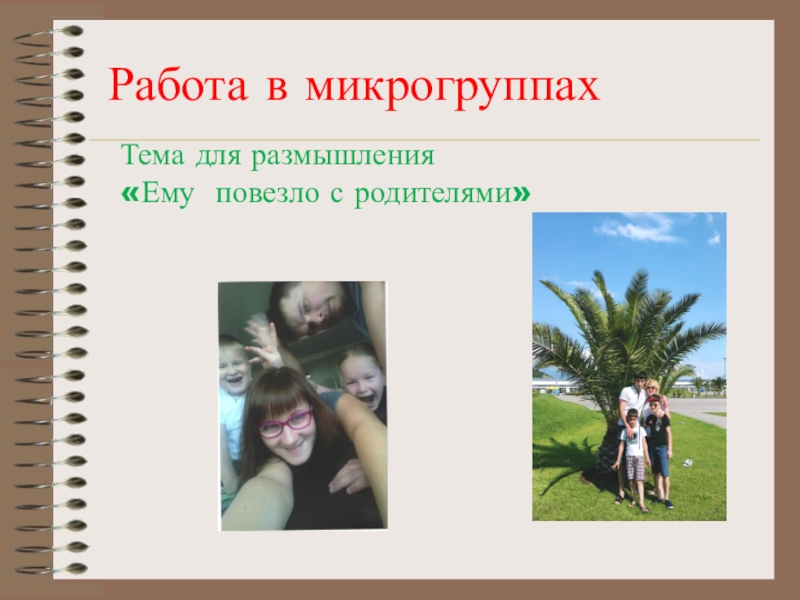 Работа в микрогруппах

Тема для размышления
«Ему повезло с родителями»